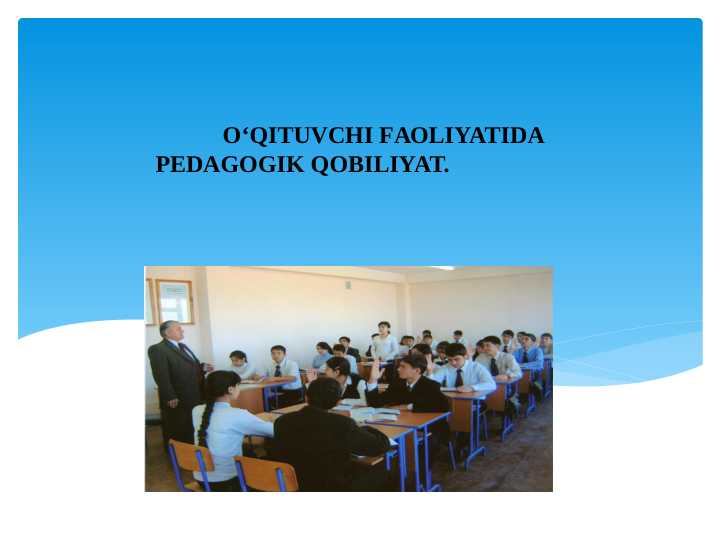 O‘QITUVCHI FAOLIYATIDA PEDAGOGIK QOBILIYAT.